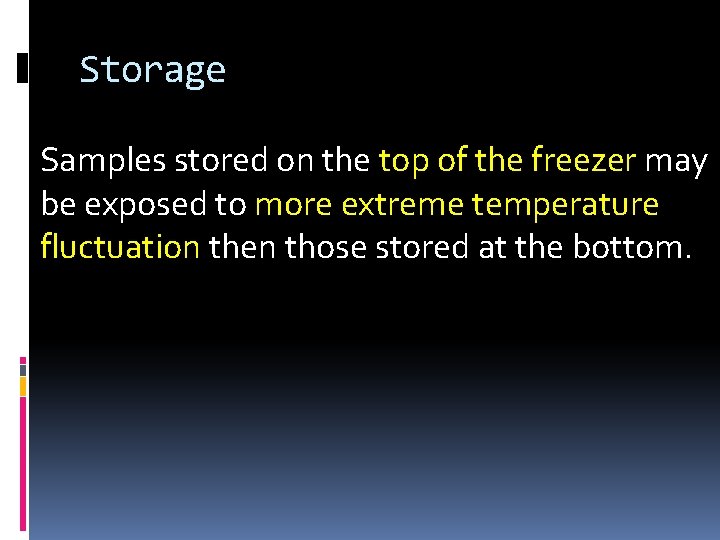 Storage

Samples stored on the top of the freezer may be exposed to more extreme temperature fluctuation then those stored at the bottom.